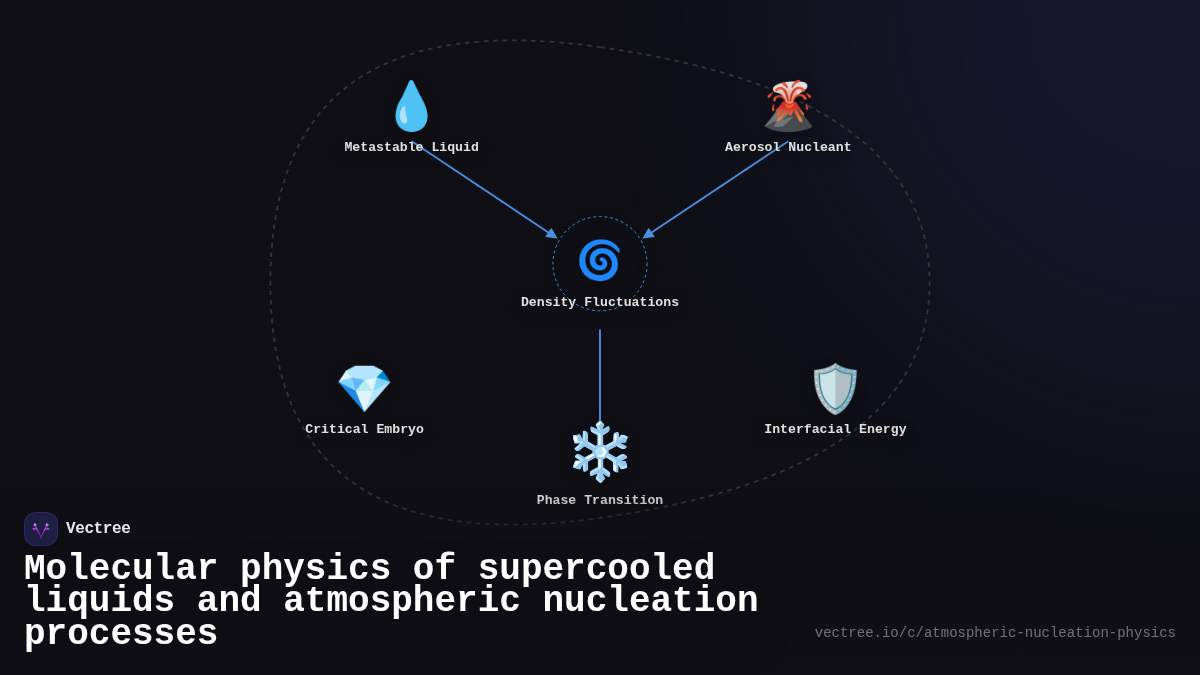 Metastable Liquid

Aerosol Nucleant

Density Fluctuations

Critical Embryo

Interfacial Energy

Phase Transition

Vectree

Molecular physics of supercooled liquids and atmospheric nucleation processes

vectree.io/c/atmospheric-nucleation-physics